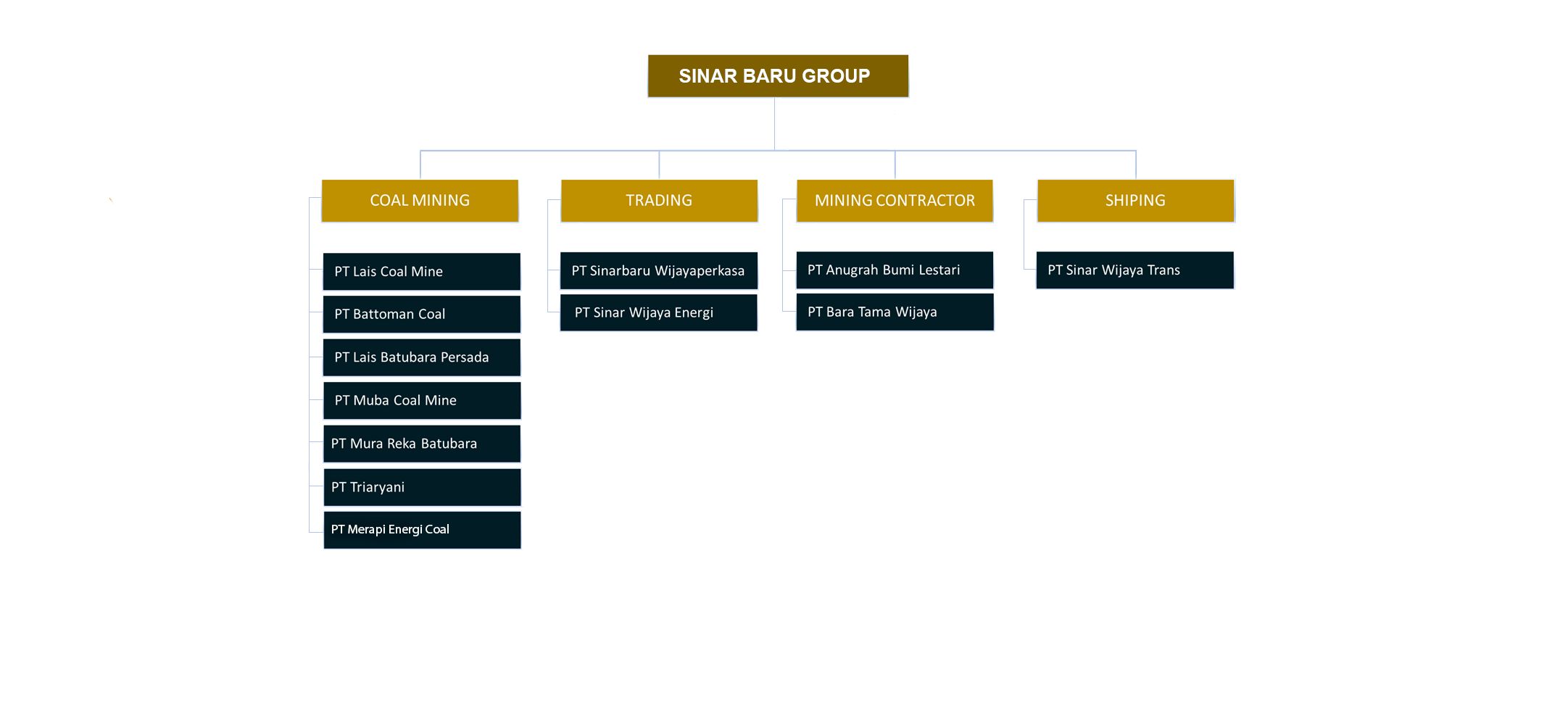 SINAR BARU GROUP

COAL MINING

PT Lais Coal Mine

PT Battoman Coal

PT Lais Batubara Persada

PT Muba Coal Mine

PT Mura Reka Batubara

PT Triaryani

PT Merapi Energi Coal

TRADING

PT Sinarbaru Wijayaperkasa

PT Sinar Wijaya Energi

MINING CONTRACTOR

PT Anugrah Bumi Lestari

PT Bara Tama Wijaya

SHIPING

PT Sinar Wijaya Trans